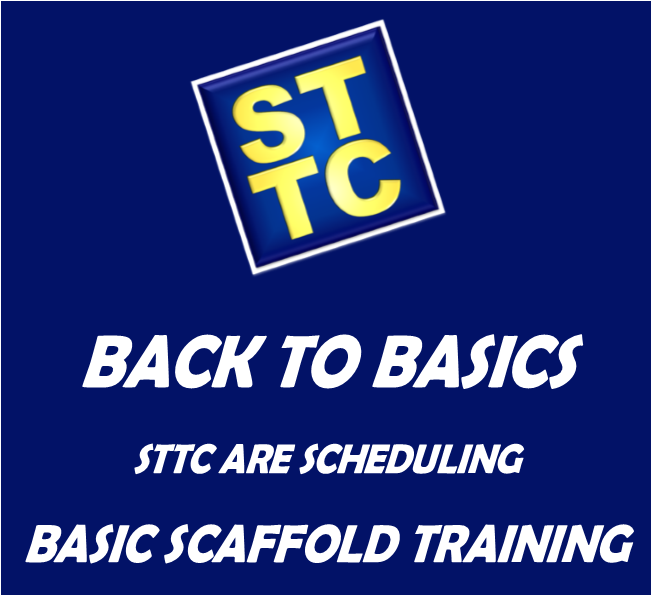 ST
TC

BACK TO BASICS

STTC ARE SCHEDULING

BASIC SCAFFOLD TRAINING